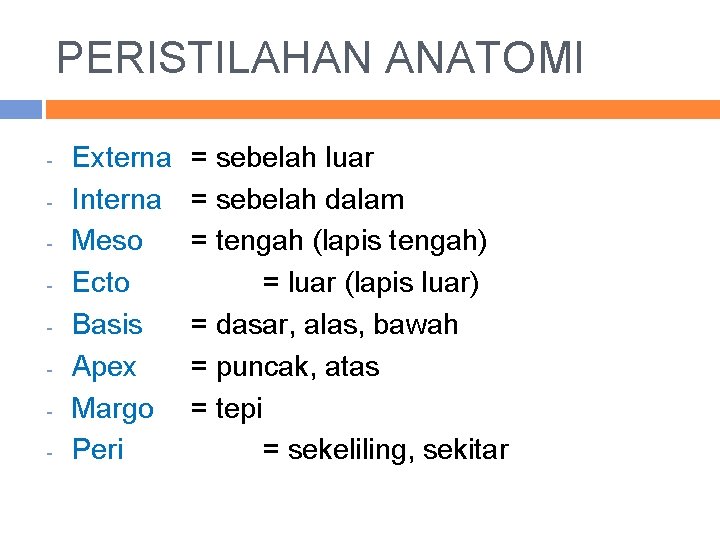 PERISTILAHAN ANATOMI

- Externa = sebelah luar
- Interna = sebelah dalam
- Meso = tengah (lapis tengah)
- Ecto = luar (lapis luar)
- Basis = dasar, alas, bawah
- Apex = puncak, atas
- Margo = tepi
- Peri = sekeliling, sekitar